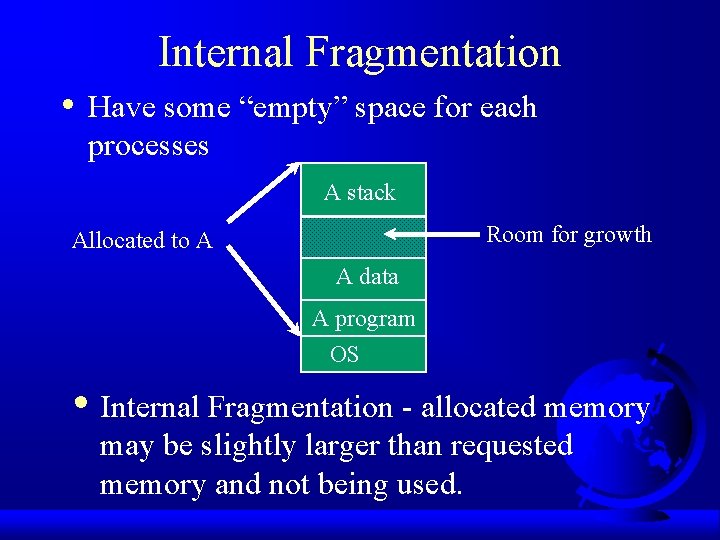 Internal Fragmentation

• Have some “empty” space for each processes

Allocated to A

A stack

Room for growth

A data

A program

OS

• Internal Fragmentation - allocated memory may be slightly larger than requested memory and not being used.